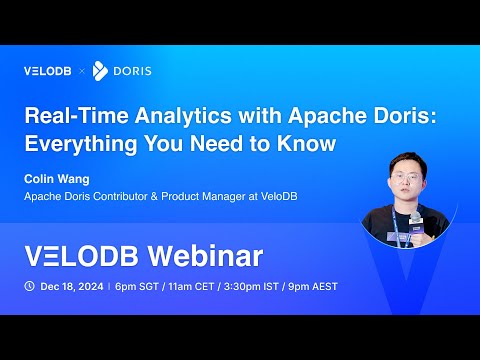 VELODB × DORIS

Real-Time Analytics with Apache Doris: Everything You Need to Know

Colin Wang
Apache Doris Contributor & Product Manager at VeloDB

VELODB Webinar

Dec 18, 2024 | 6pm SGT / 11am CET / 3:30pm IST / 9pm AEST